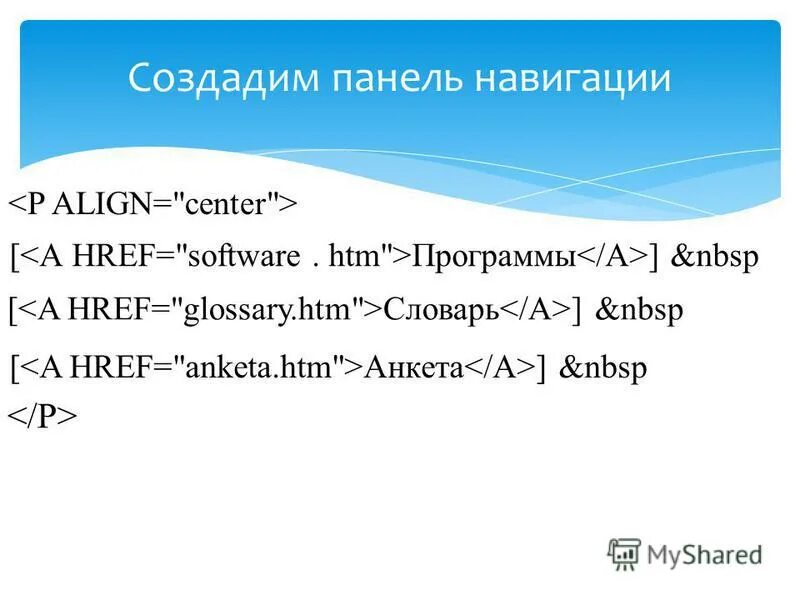 Создадим панель навигации

<P ALIGN="center">

[<A HREF="software . htm">Программы</A>] &nbsp

[<A HREF="glossary.htm">Словарь</A>] &nbsp

[<A HREF="anketa.htm">Анкета</A>] &nbsp

</P>

MyShared